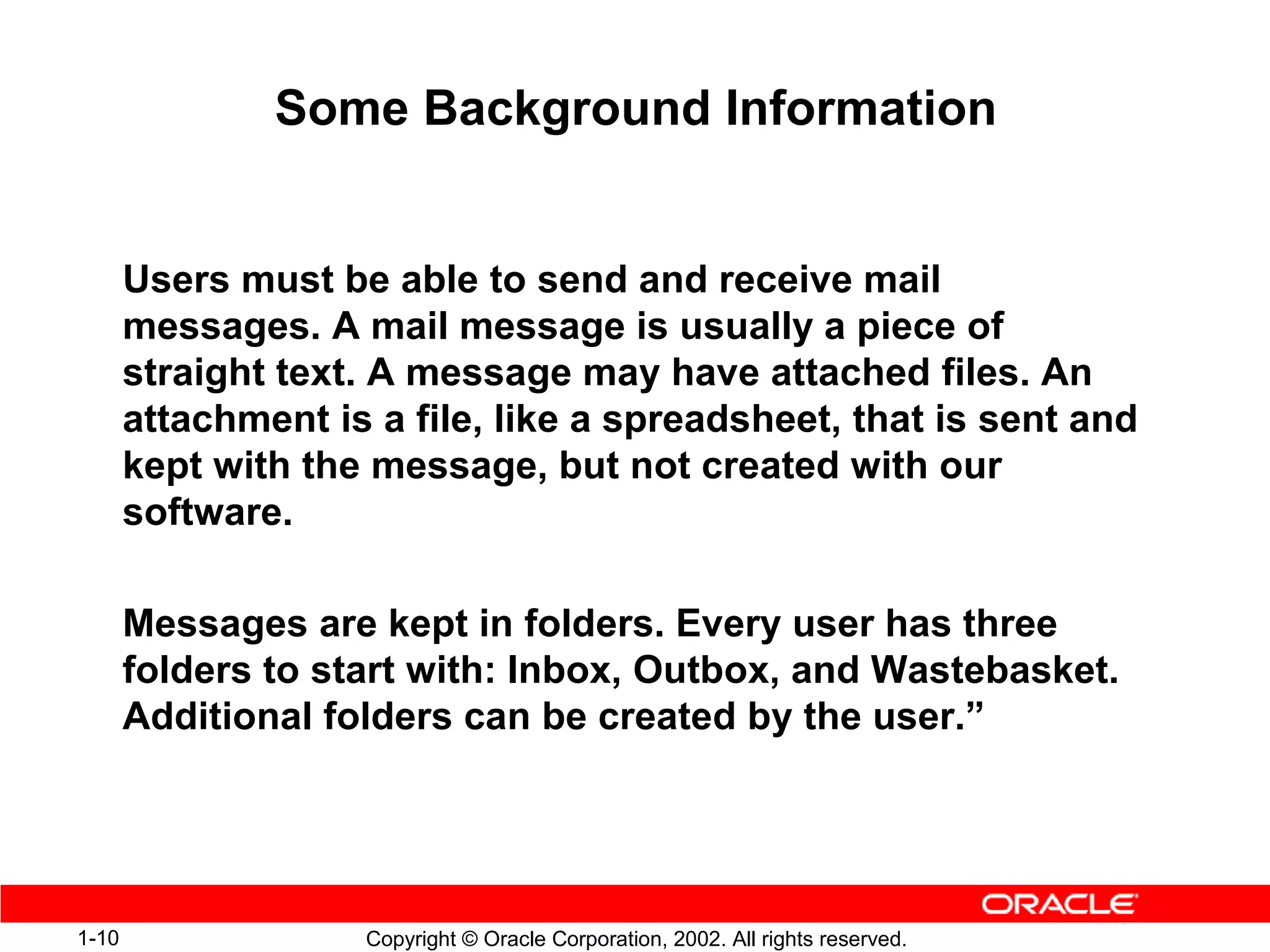 Some Background Information

Users must be able to send and receive mail messages. A mail message is usually a piece of straight text. A message may have attached files. An attachment is a file, like a spreadsheet, that is sent and kept with the message, but not created with our software.

Messages are kept in folders. Every user has three folders to start with: Inbox, Outbox, and Wastebasket. Additional folders can be created by the user.”

ORACLE

1-10

Copyright © Oracle Corporation, 2002. All rights reserved.